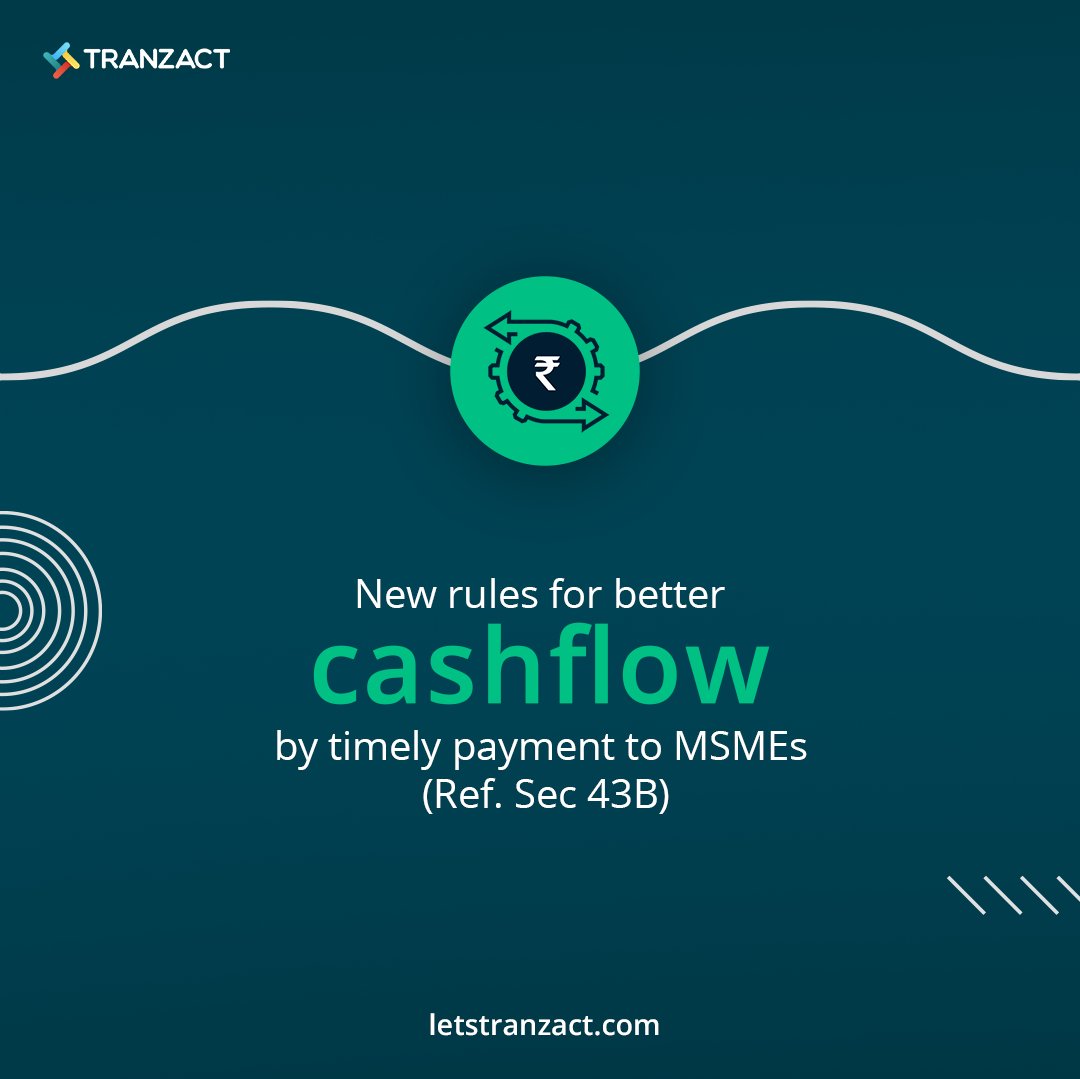 TRANZACT

₹

New rules for better
cashflow
by timely payment to MSMEs
(Ref. Sec 43B)

letstranzact.com